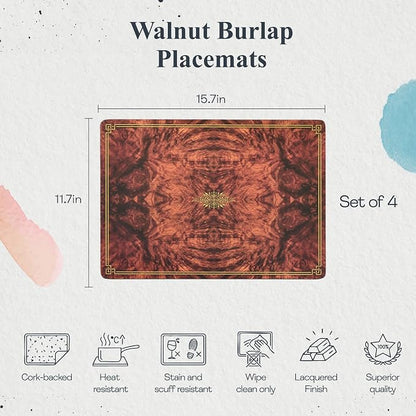 Walnut Burlap Placemats

15.7in

11.7in

Set of 4

°C

100%

Cork-backed

Heat resistant

Stain and scuff resistant

Wipe clean only

Lacquered Finish

Superior quality